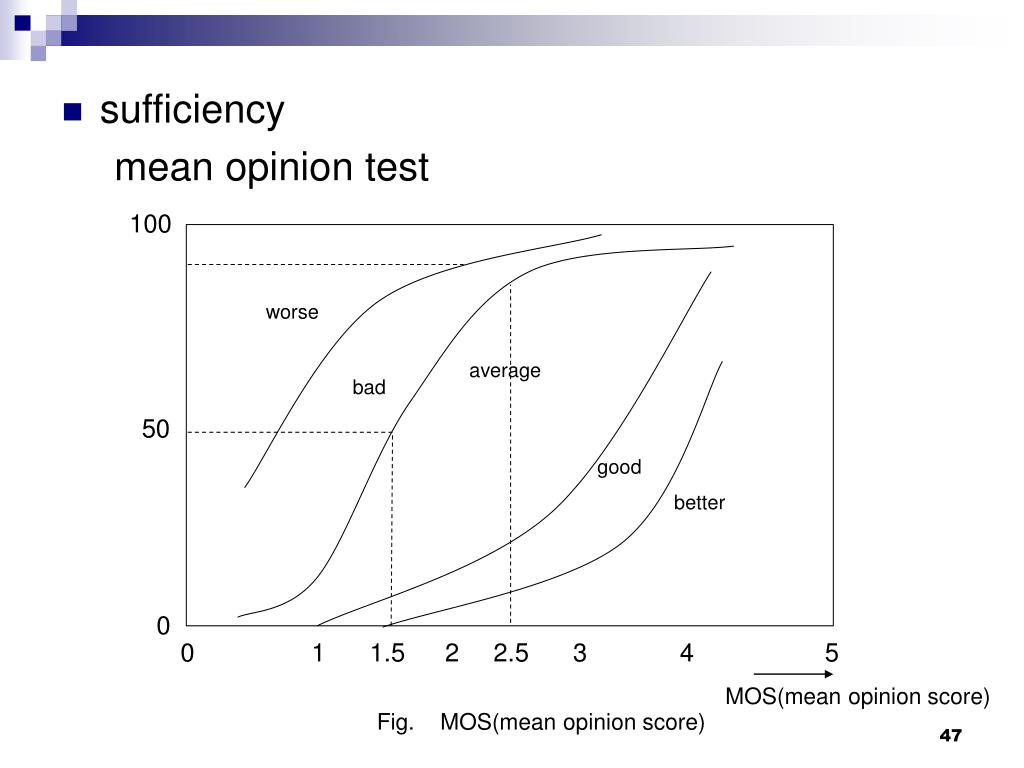 sufficiency

mean opinion test

100

50

0

worse

bad

average

good

better

0 1 1.5 2 2.5 3 4 5

MOS(mean opinion score)

Fig. MOS(mean opinion score)

47